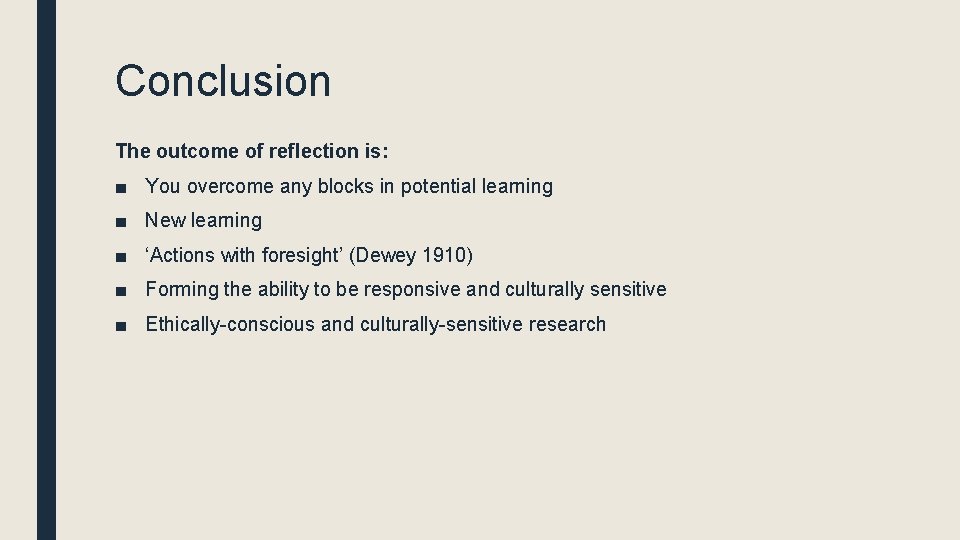 Conclusion

The outcome of reflection is:

■ You overcome any blocks in potential learning

■ New learning

■ ‘Actions with foresight’ (Dewey 1910)

■ Forming the ability to be responsive and culturally sensitive

■ Ethically-conscious and culturally-sensitive research